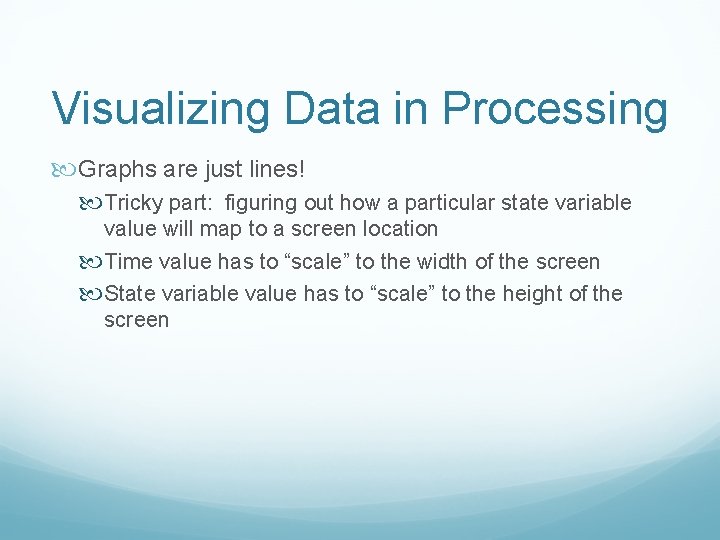 Visualizing Data in Processing

Graphs are just lines!

Tricky part: figuring out how a particular state variable value will map to a screen location

Time value has to “scale” to the width of the screen

State variable value has to “scale” to the height of the screen